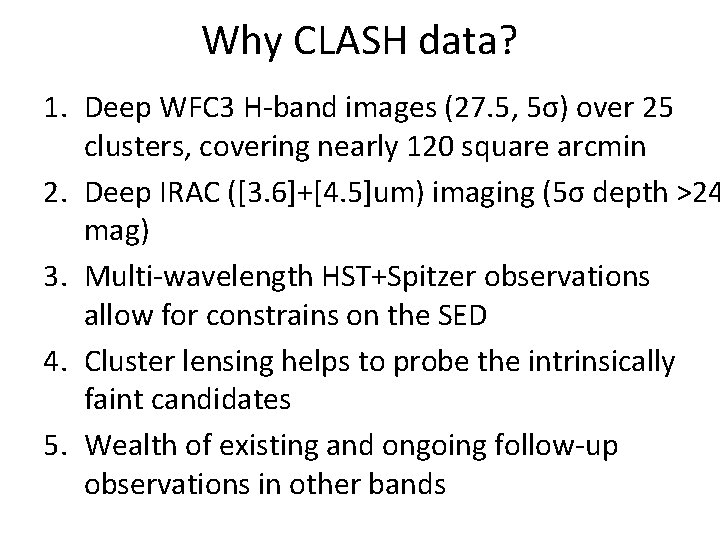 Why CLASH data?

1. Deep WFC3 H-band images (27.5, 5σ) over 25 clusters, covering nearly 120 square arcmin
2. Deep IRAC ([3.6]+[4.5]um) imaging (5σ depth >24 mag)
3. Multi-wavelength HST+Spitzer observations allow for constrains on the SED
4. Cluster lensing helps to probe the intrinsically faint candidates
5. Wealth of existing and ongoing follow-up observations in other bands